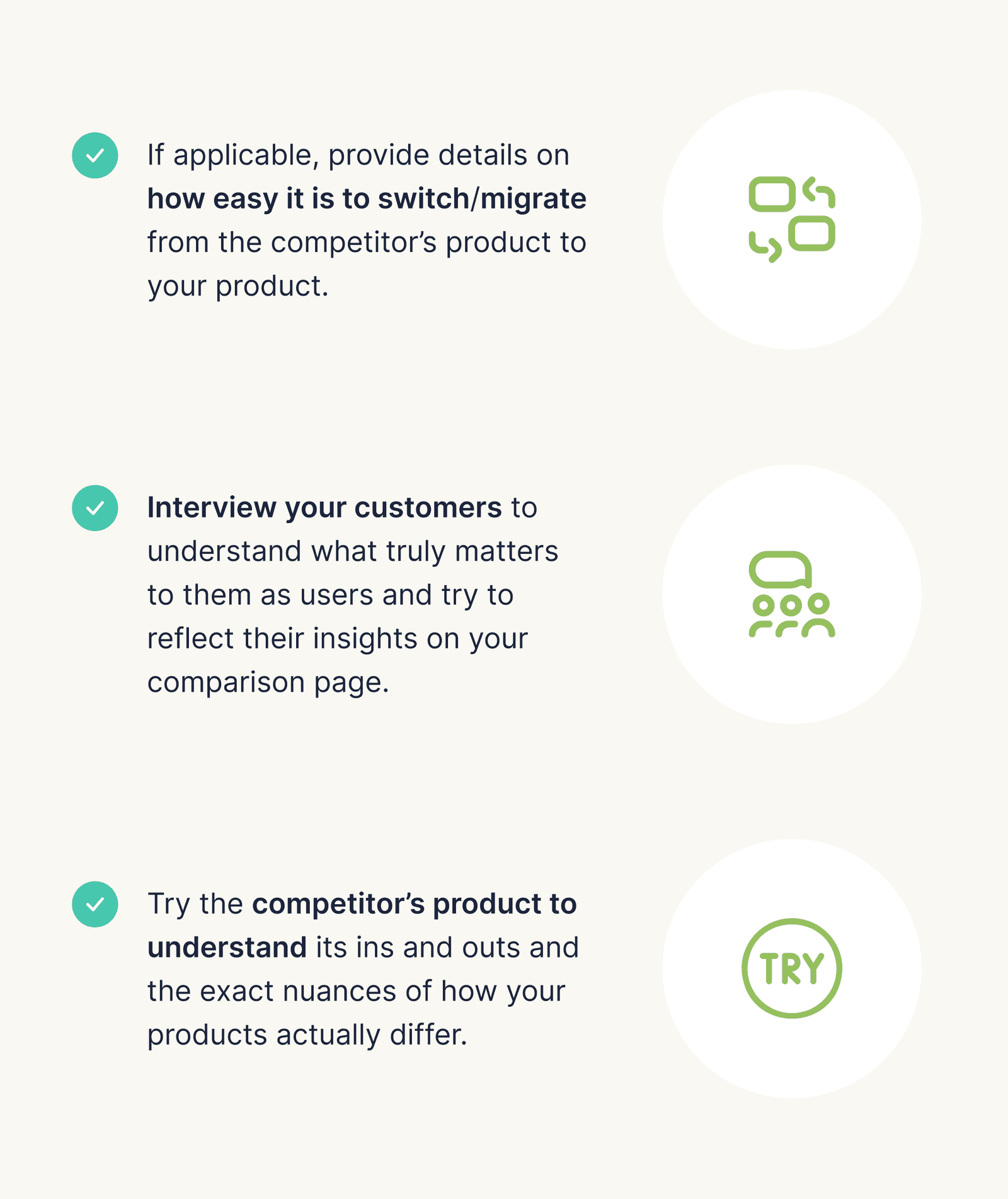 If applicable, provide details on how easy it is to switch/migrate from the competitor’s product to your product.

Interview your customers to understand what truly matters to them as users and try to reflect their insights on your comparison page.

Try the competitor’s product to understand its ins and outs and the exact nuances of how your products actually differ.

TRY